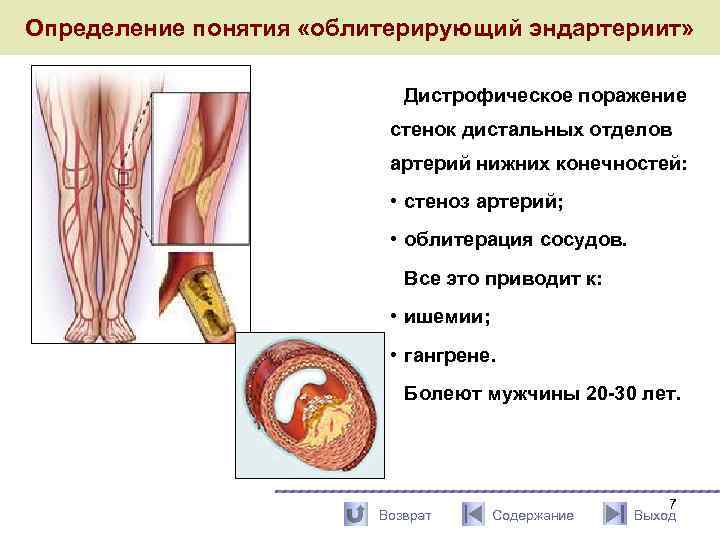 Определение понятия «облитерирующий эндартериит»

Дистрофическое поражение стенок дистальных отделов артерий нижних конечностей:

• стеноз артерий;

• облитерация сосудов.

Все это приводит к:

• ишемии;

• гангрене.

Болеют мужчины 20-30 лет.

7

Возврат Содержание Выход